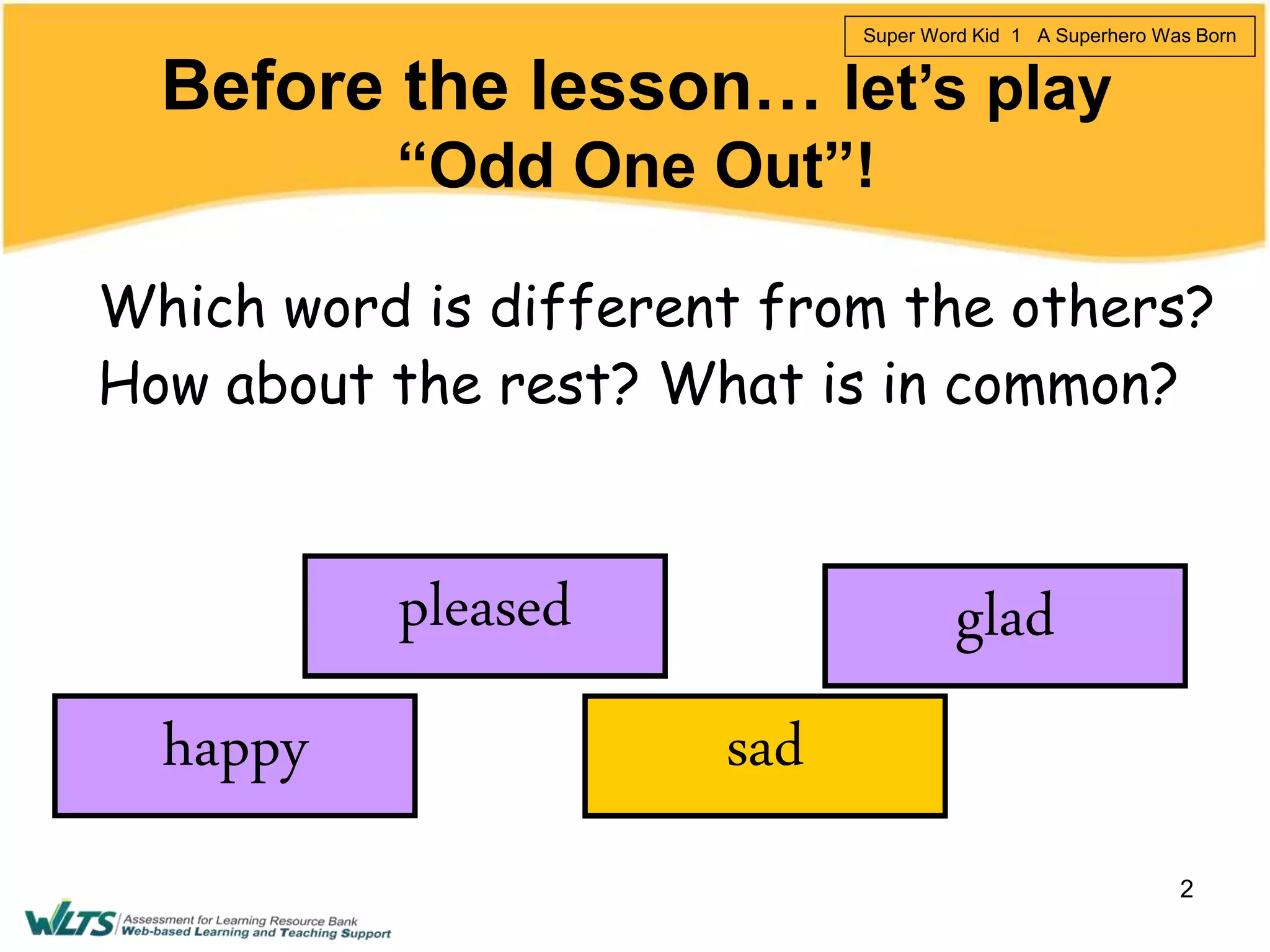 Super Word Kid 1 A Superhero Was Born

Before the lesson… let's play "Odd One Out"!

Which word is different from the others? How about the rest? What is in common?

pleased

glad

happy

sad

2

WLTS Assessment for Learning Resource Bank
Web-based Learning and Teaching Support